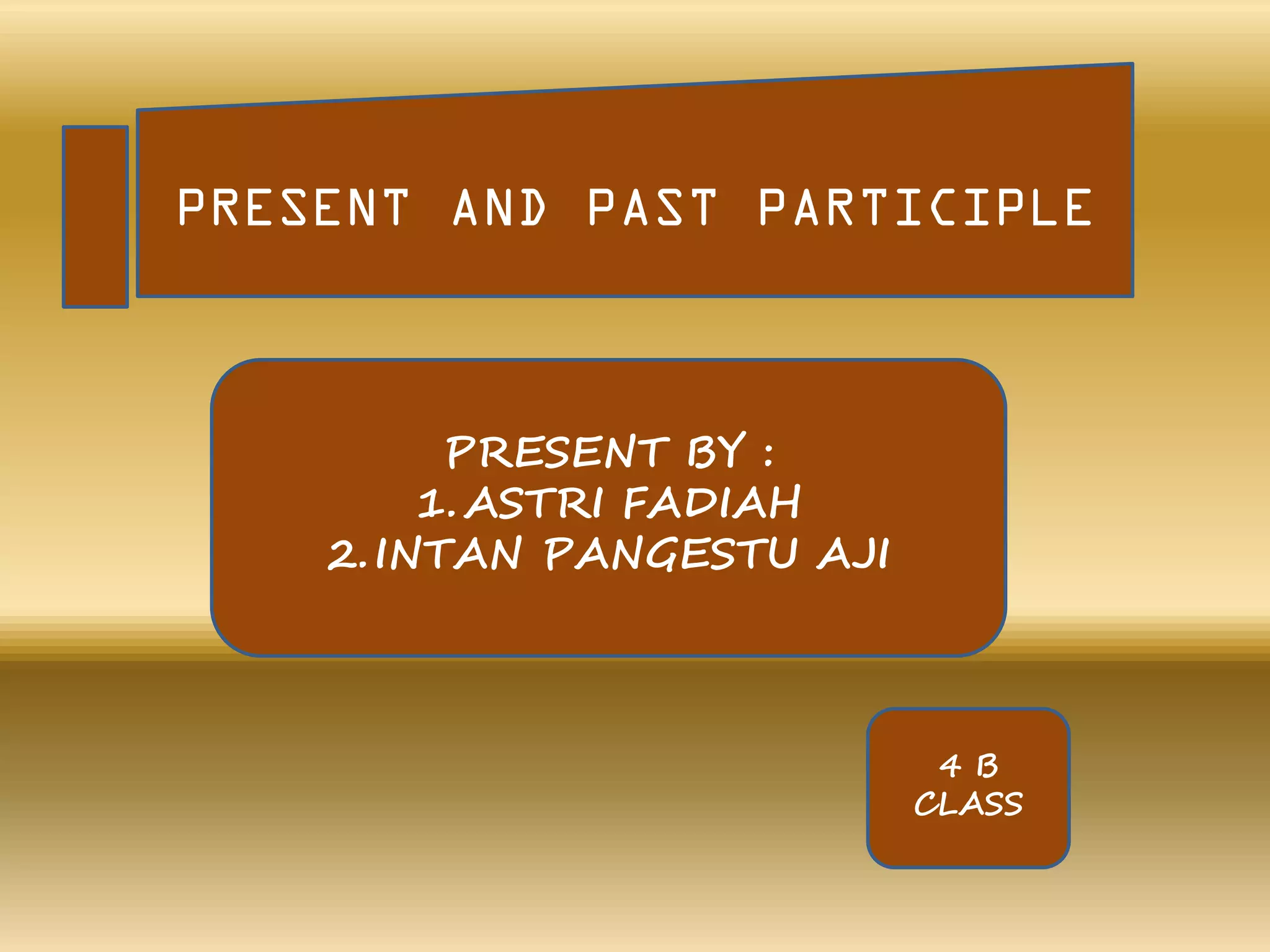 PRESENT AND PAST PARTICIPLE

PRESENT BY :
1. ASTRI FADIAH
2. INTAN PANGESTU AJI

4 B
CLASS